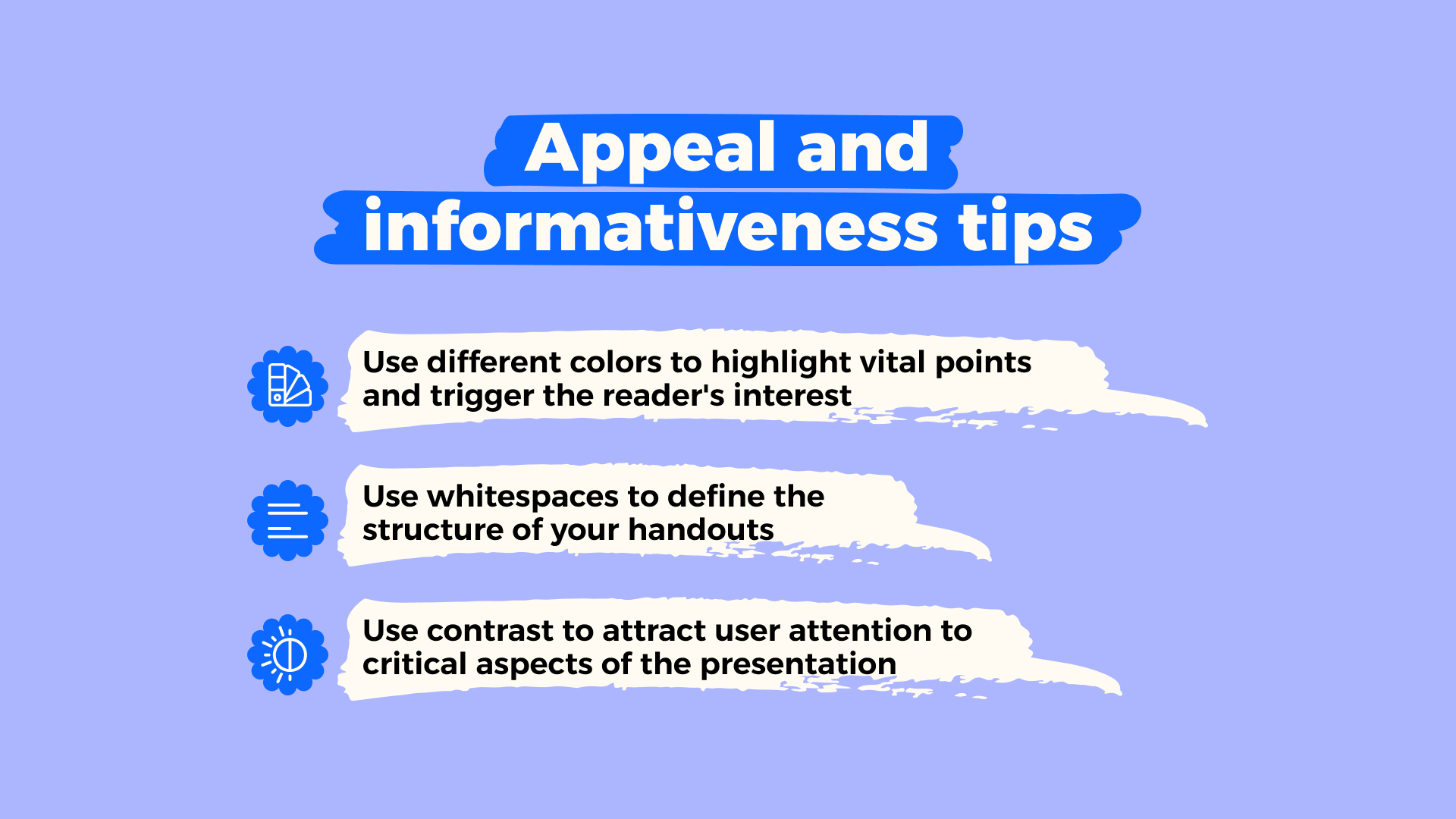 Appeal and informativeness tips

Use different colors to highlight vital points and trigger the reader's interest

Use whitespaces to define the structure of your handouts

Use contrast to attract user attention to critical aspects of the presentation